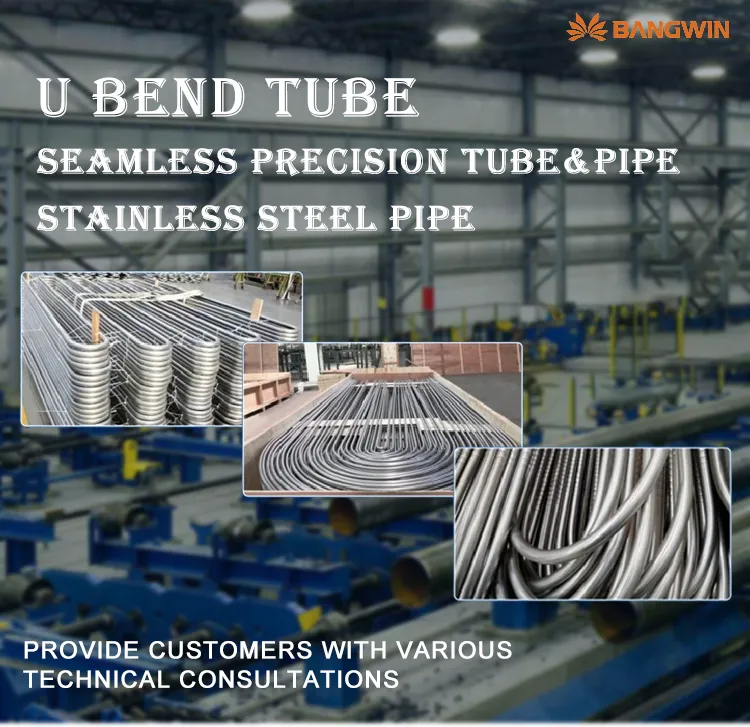 BANGWIN

U BEND TUBE

SEAMLESS PRECISION TUBE&PIPE

STAINLESS STEEL PIPE

PROVIDE CUSTOMERS WITH VARIOUS TECHNICAL CONSULTATIONS